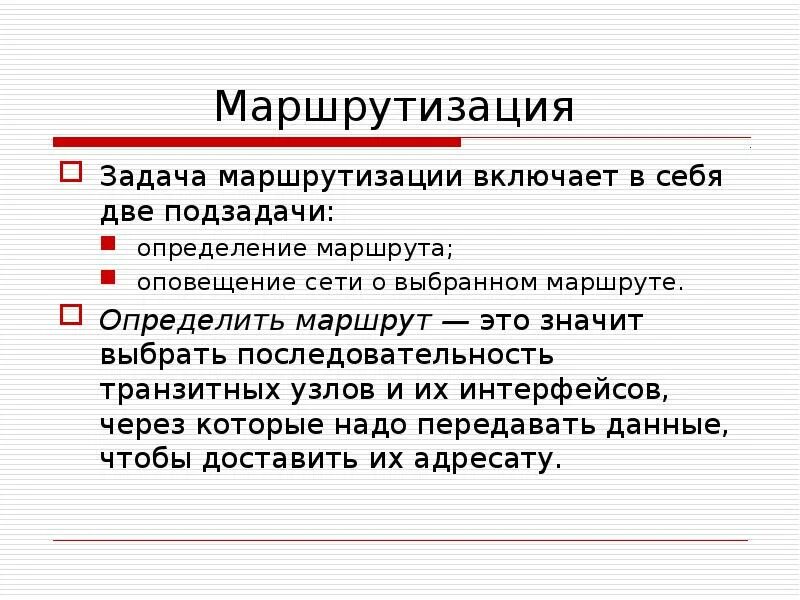 Маршрутизация

Задача маршрутизации включает в себя две подзадачи:

определение маршрута;

оповещение сети о выбранном маршруте.

Определить маршрут — это значит выбрать последовательность транзитных узлов и их интерфейсов, через которые надо передавать данные, чтобы доставить их адресату.